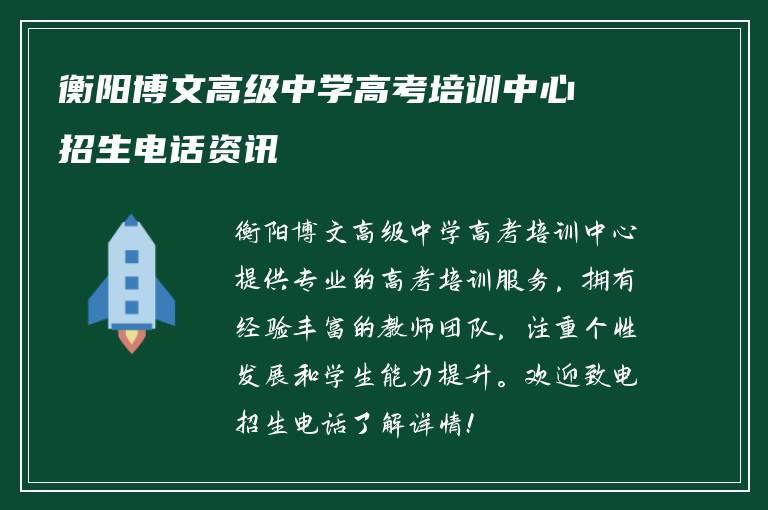 衡阳博文高级中学高考培训中心招生电话资讯

衡阳博文高级中学高考培训中心提供专业的高考培训服务，拥有经验丰富的教师团队，注重个性发展和学生能力提升。欢迎致电招生电话了解详情！